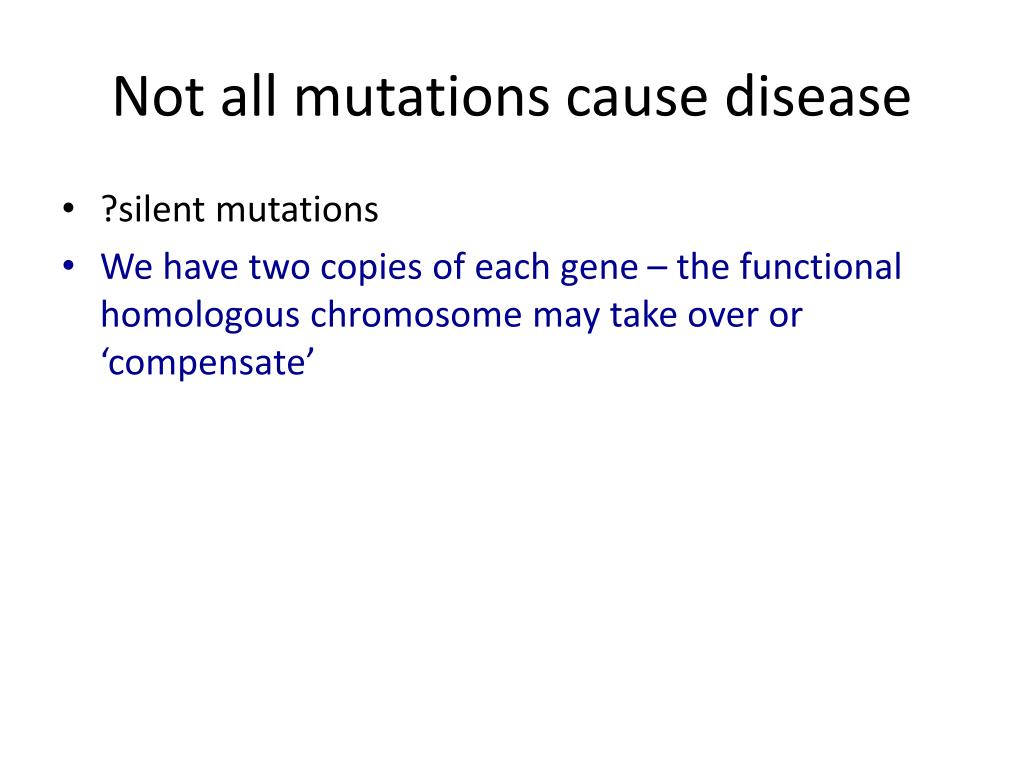 Not all mutations cause disease

• ?silent mutations
• We have two copies of each gene – the functional homologous chromosome may take over or ‘compensate’